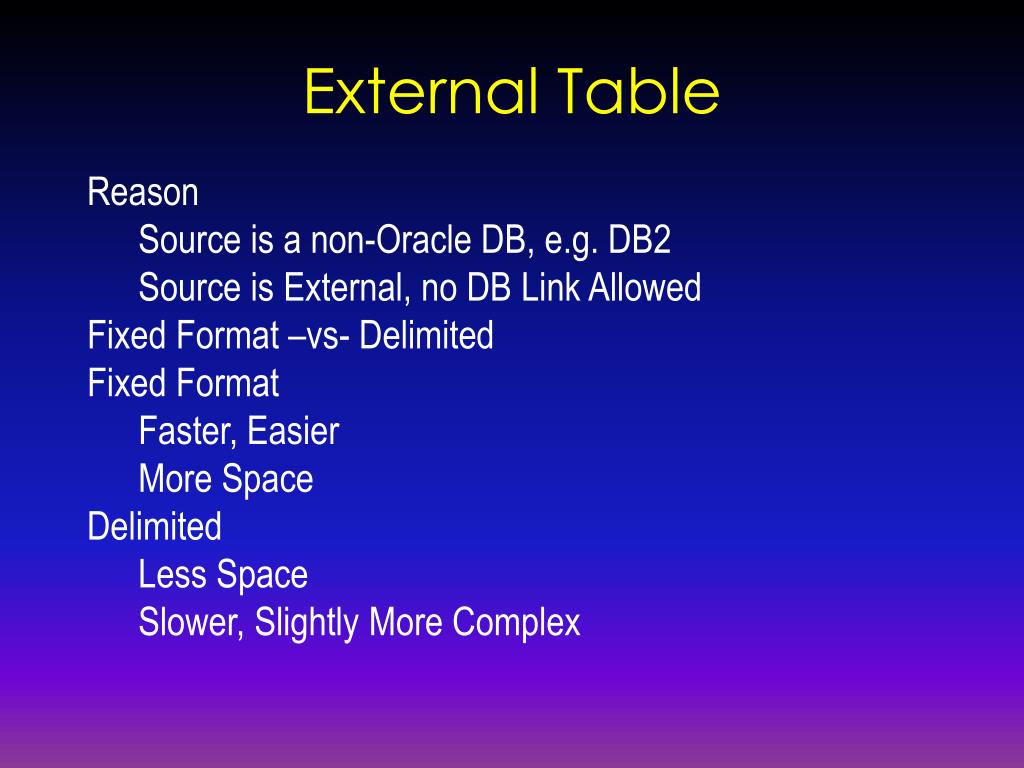 External Table

Reason
Source is a non-Oracle DB, e.g. DB2
Source is External, no DB Link Allowed
Fixed Format –vs- Delimited
Fixed Format
Faster, Easier
More Space
Delimited
Less Space
Slower, Slightly More Complex